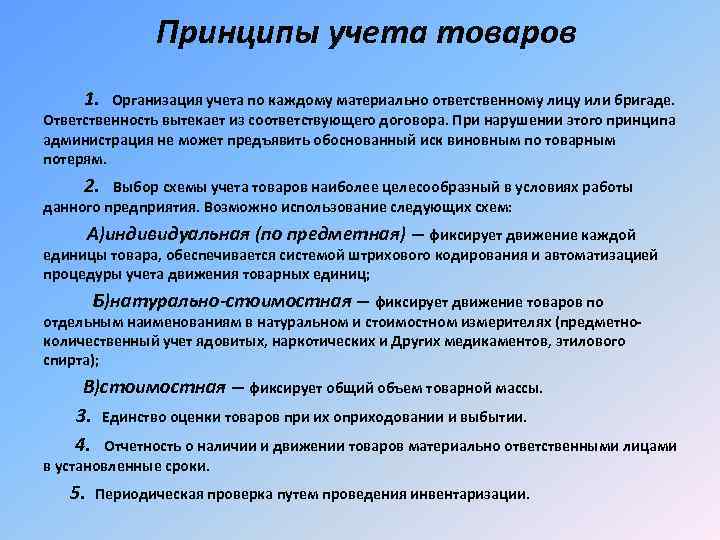 Принципы учета товаров

1. Организация учета по каждому материально ответственному лицу или бригаде. Ответственность вытекает из соответствующего договора. При нарушении этого принципа администрация не может предъявить обоснованный иск виновным по товарным потерям.

2. Выбор схемы учета товаров наиболее целесообразный в условиях работы данного предприятия. Возможно использование следующих схем:

А)индивидуальная (по предметная) — фиксирует движение каждой единицы товара, обеспечивается системой штрихового кодирования и автоматизацией процедуры учета движения товарных единиц;

Б)натурально-стоимостная — фиксирует движение товаров по отдельным наименованиям в натуральном и стоимостном измерителях (предметно-количественный учет ядовитых, наркотических и Других медикаментов, этилового спирта);

В)стоимостная — фиксирует общий объем товарной массы.

3. Единство оценки товаров при их оприходовании и выбытии.

4. Отчетность о наличии и движении товаров материально ответственными лицами в установленные сроки.

5. Периодическая проверка путем проведения инвентаризации.